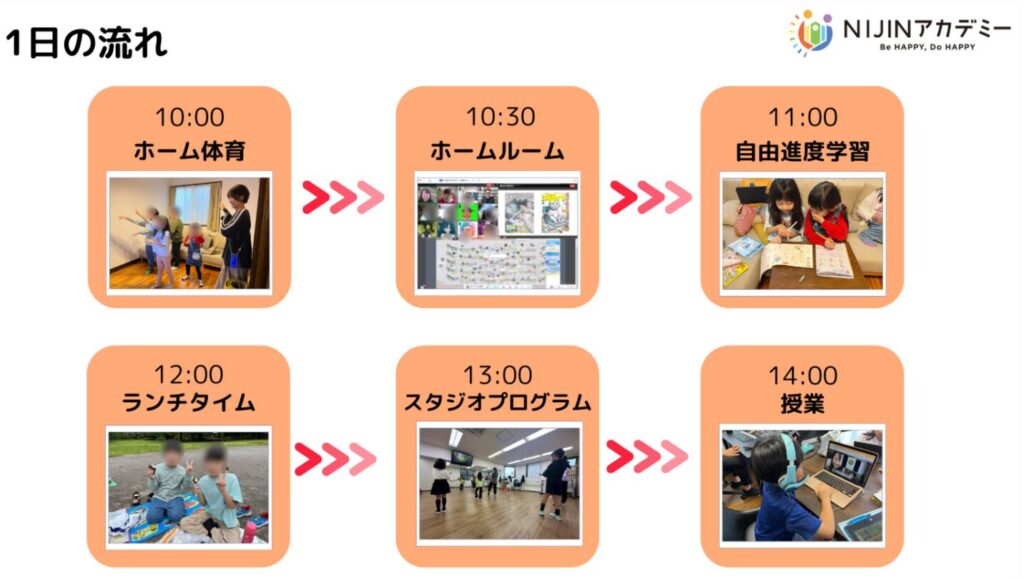 1日の流れ

NIJINアカデミー
Be HAPPY, Do HAPPY

10:00
ホーム体育

10:30
ホームルーム

11:00
自由進度学習

12:00
ランチタイム

13:00
スタジオプログラム

14:00
授業